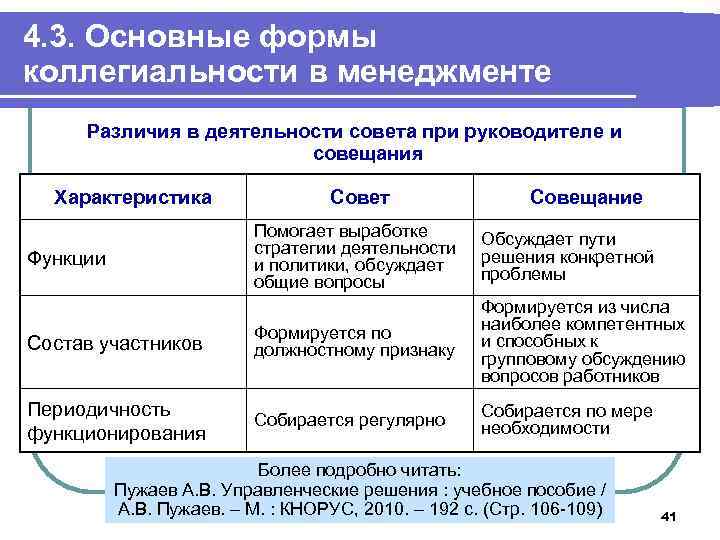 4.3. Основные формы коллегиальности в менеджменте

Различия в деятельности совета при руководителе и совещания

| Характеристика | Совет | Совещание |
|---|---|---|
| Функции | Помогает выработке стратегии деятельности и политики, обсуждает общие вопросы | Обсуждает пути решения конкретной проблемы |
| Состав участников | Формируется по должностному признаку | Формируется из числа наиболее компетентных и способных к групповому обсуждению вопросов работников |
| Периодичность функционирования | Собирается регулярно | Собирается по мере необходимости |

Более подробно читать:
Пужаев А.В. Управленческие решения : учебное пособие / А.В. Пужаев. – М. : КНОРУС, 2010. – 192 с. (Стр. 106-109)

41